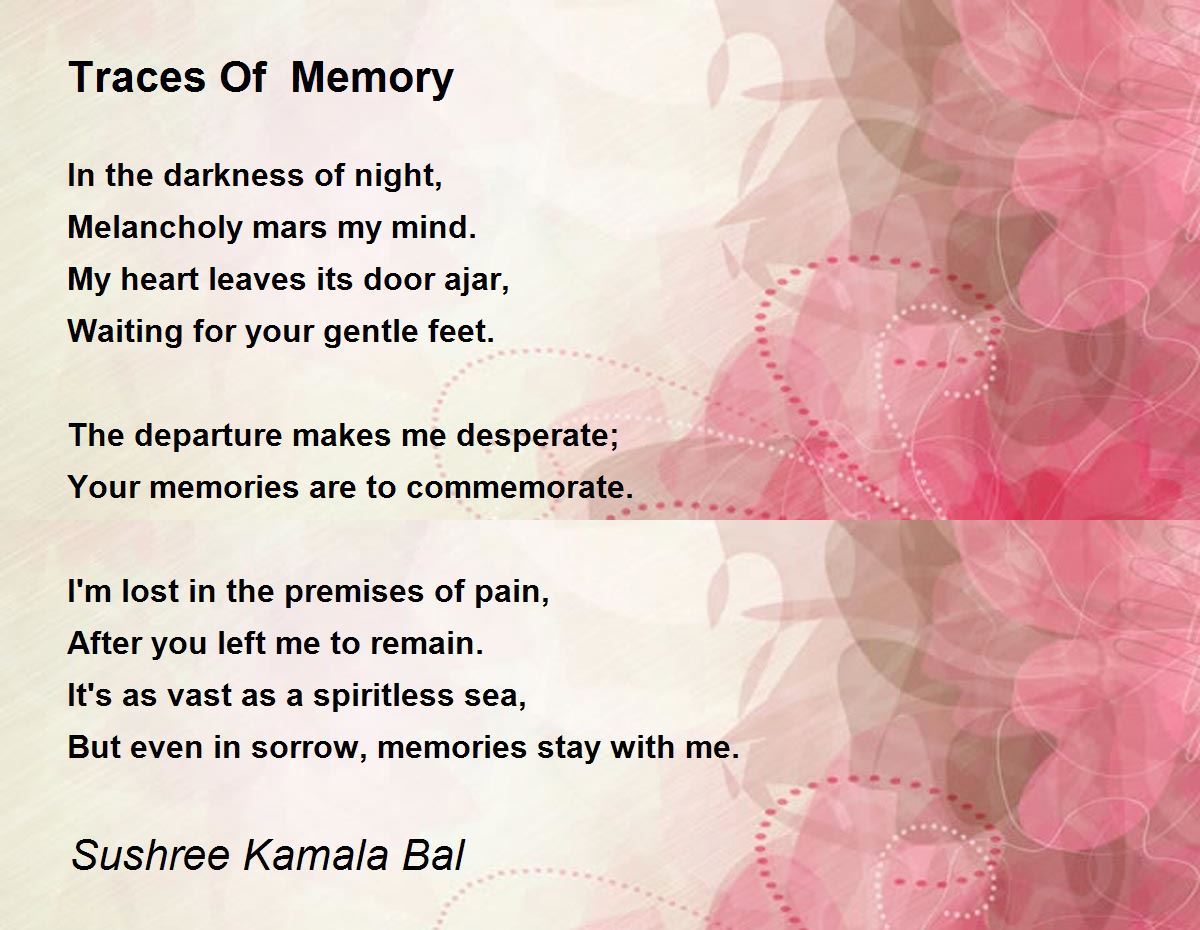 Traces Of Memory

In the darkness of night,
Melancholy mars my mind.
My heart leaves its door ajar,
Waiting for your gentle feet.

The departure makes me desperate;
Your memories are to commemorate.

I'm lost in the premises of pain,
After you left me to remain.
It's as vast as a spiritless sea,
But even in sorrow, memories stay with me.

Sushree Kamala Bal